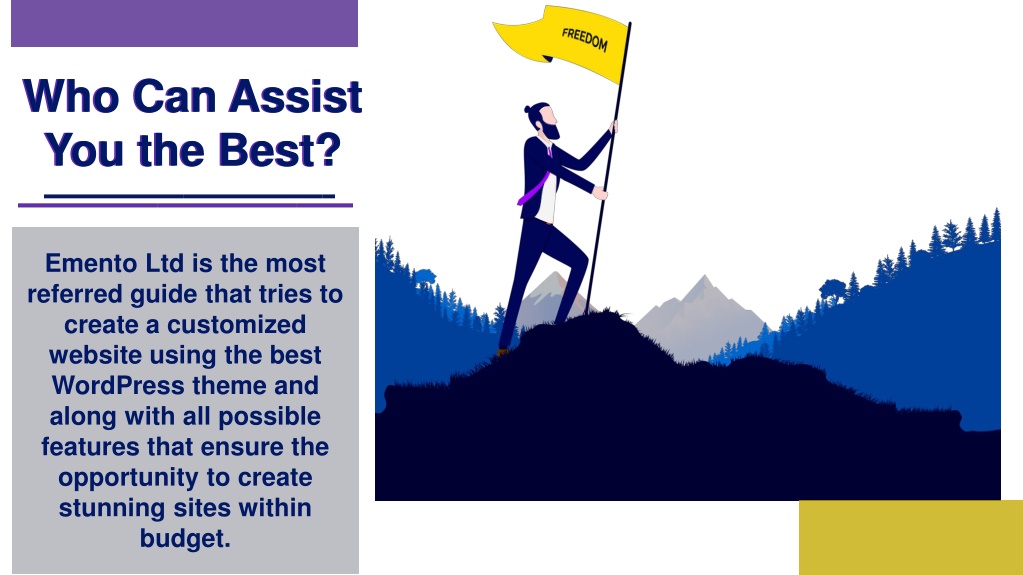 Who Can Assist You the Best?

Emento Ltd is the most referred guide that tries to create a customized website using the best WordPress theme and along with all possible features that ensure the opportunity to create stunning sites within budget.

FREEDOM